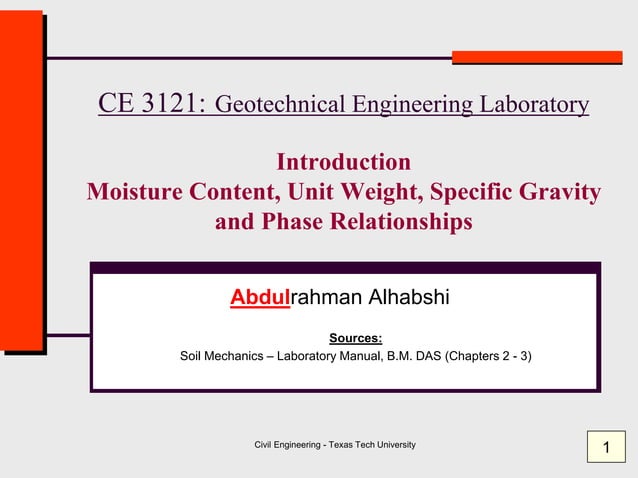 CE 3121: Geotechnical Engineering Laboratory

Introduction
Moisture Content, Unit Weight, Specific Gravity and Phase Relationships

Abdulrahman Alhabshi

Sources:
Soil Mechanics – Laboratory Manual, B.M. DAS (Chapters 2 - 3)

Civil Engineering - Texas Tech University

1